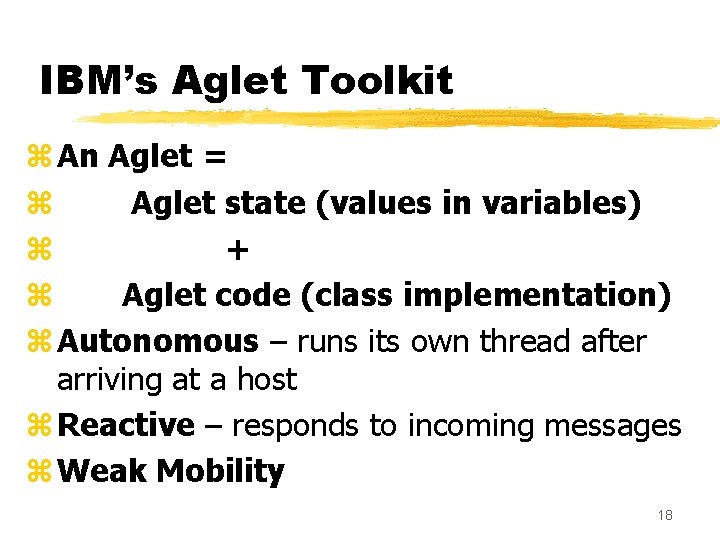 IBM's Aglet Toolkit

⌘ An Aglet =
⌘ Aglet state (values in variables)
⌘ +
⌘ Aglet code (class implementation)
⌘ Autonomous – runs its own thread after arriving at a host
⌘ Reactive – responds to incoming messages
⌘ Weak Mobility

18